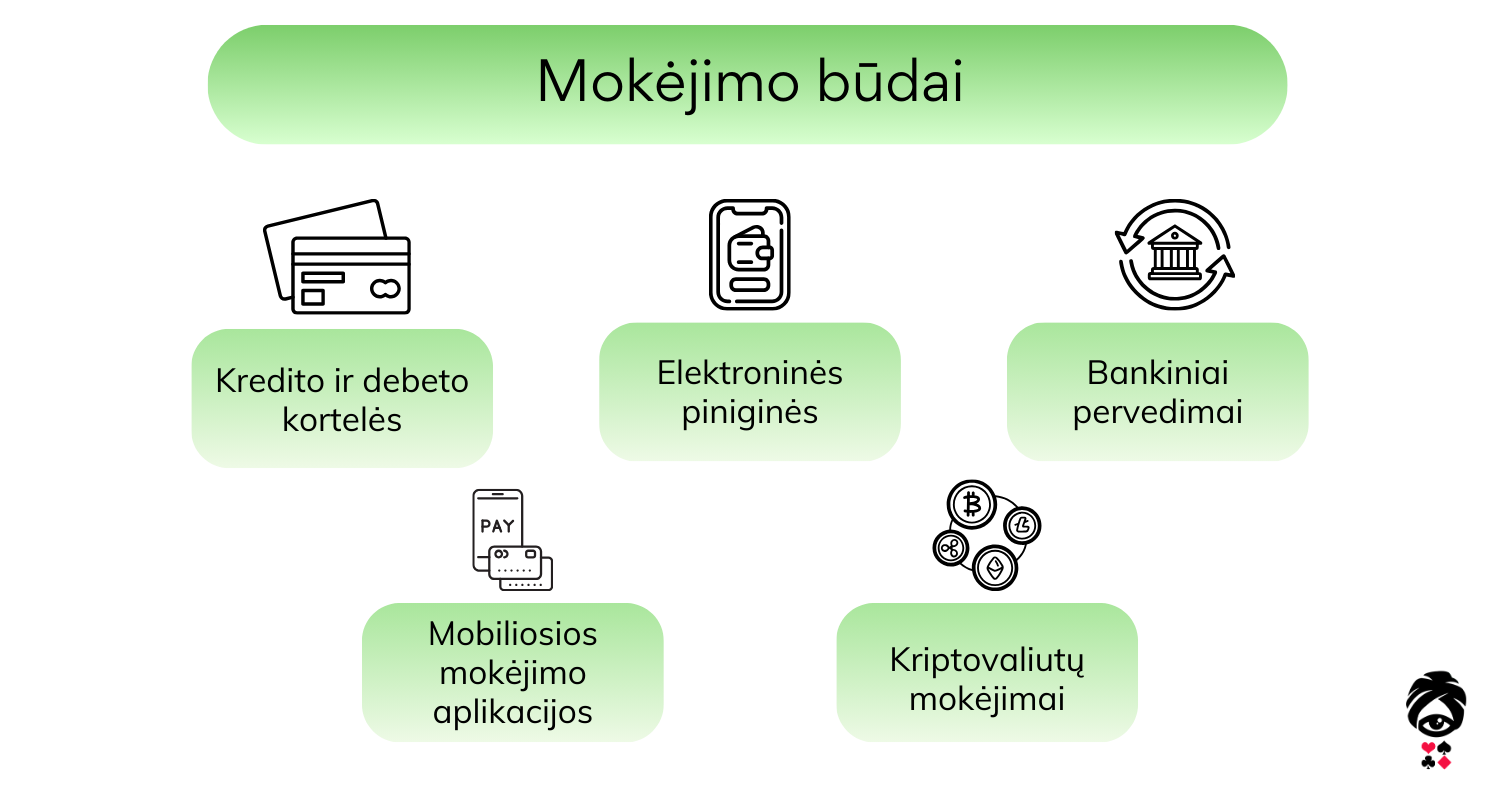 Mokėjimo būdai

Kredito ir debeto kortelės

Elektroninės piniginės

Bankiniai pervedimai

PAY

Mobiliosios mokėjimo aplikacijos

Kriptovaliutų mokėjimai